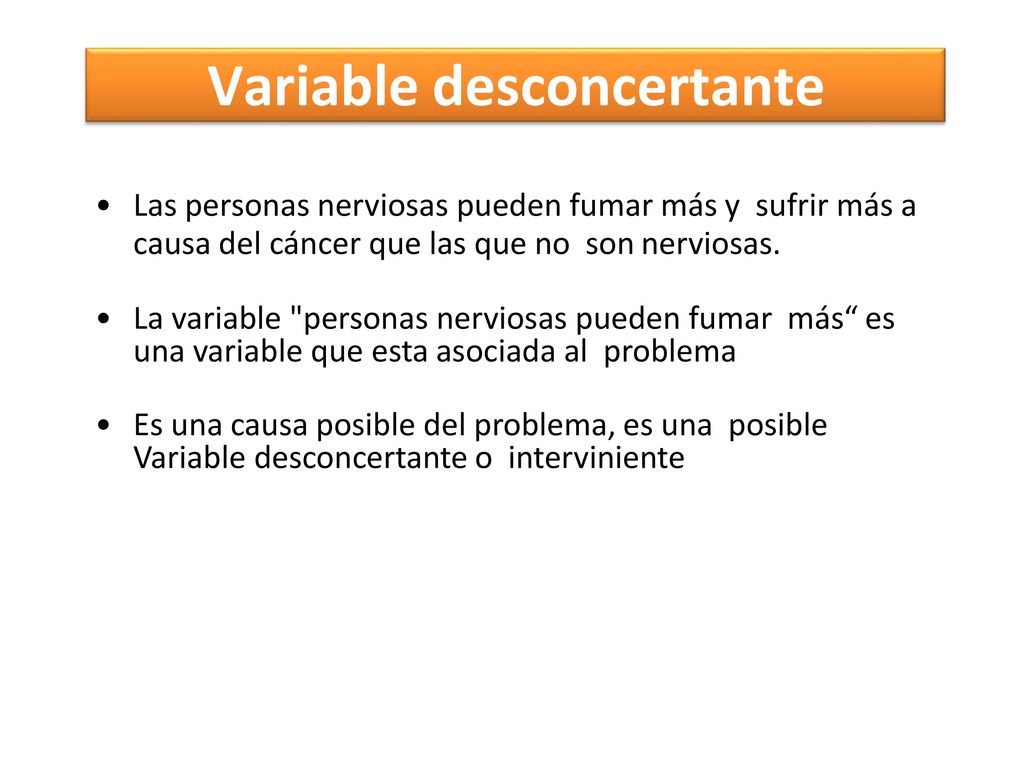 Variable desconcertante

• Las personas nerviosas pueden fumar más y sufrir más a causa del cáncer que las que no son nerviosas.

• La variable "personas nerviosas pueden fumar más“ es una variable que esta asociada al problema

• Es una causa posible del problema, es una posible Variable desconcertante o interviniente